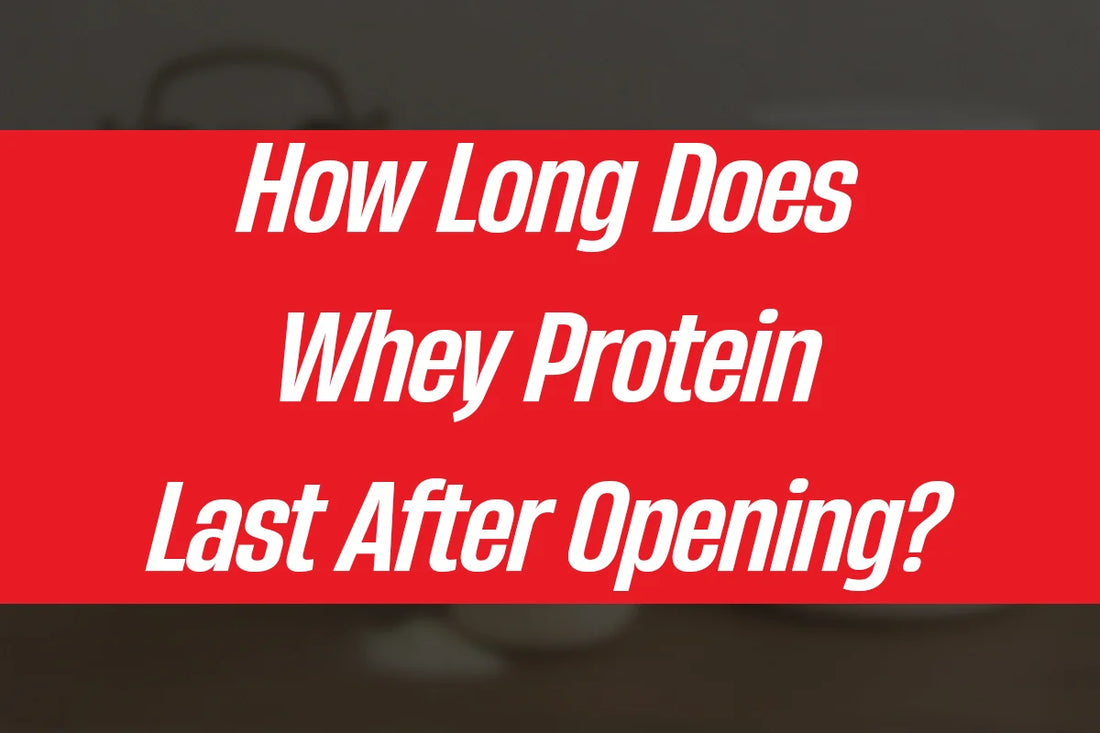 How Long Does Whey Protein Last After Opening?